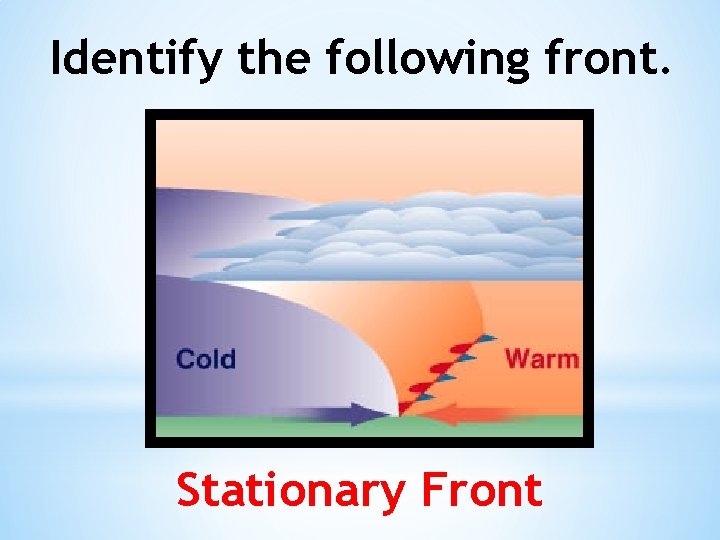 Identify the following front.

Cold

Warm

Stationary Front